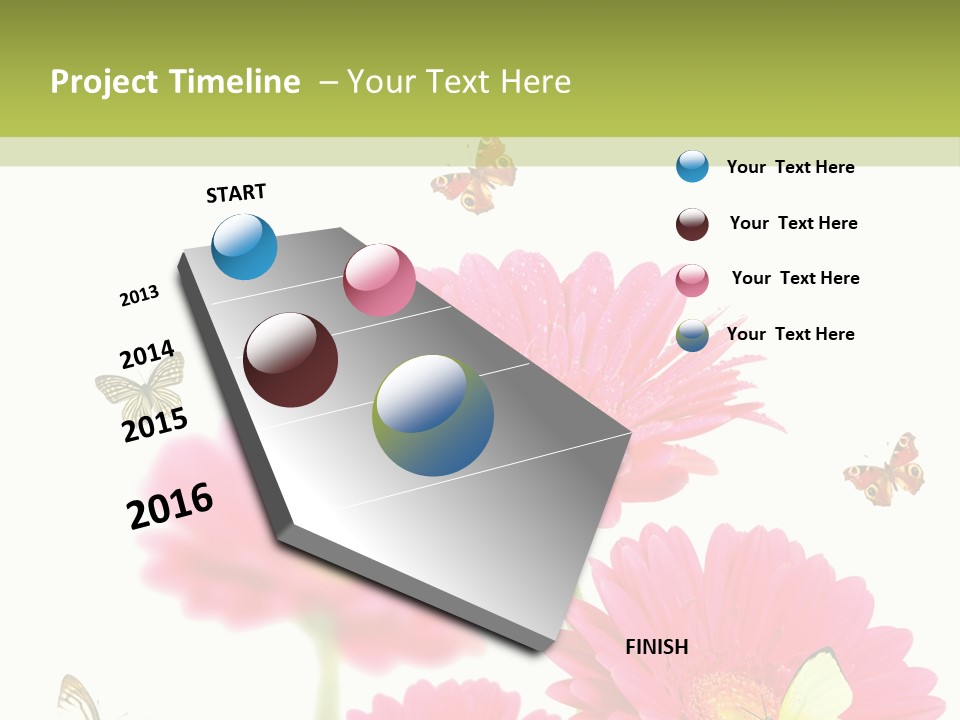 Project Timeline – Your Text Here

START

2013

2014

2015

2016

FINISH

Your Text Here

Your Text Here

Your Text Here

Your Text Here